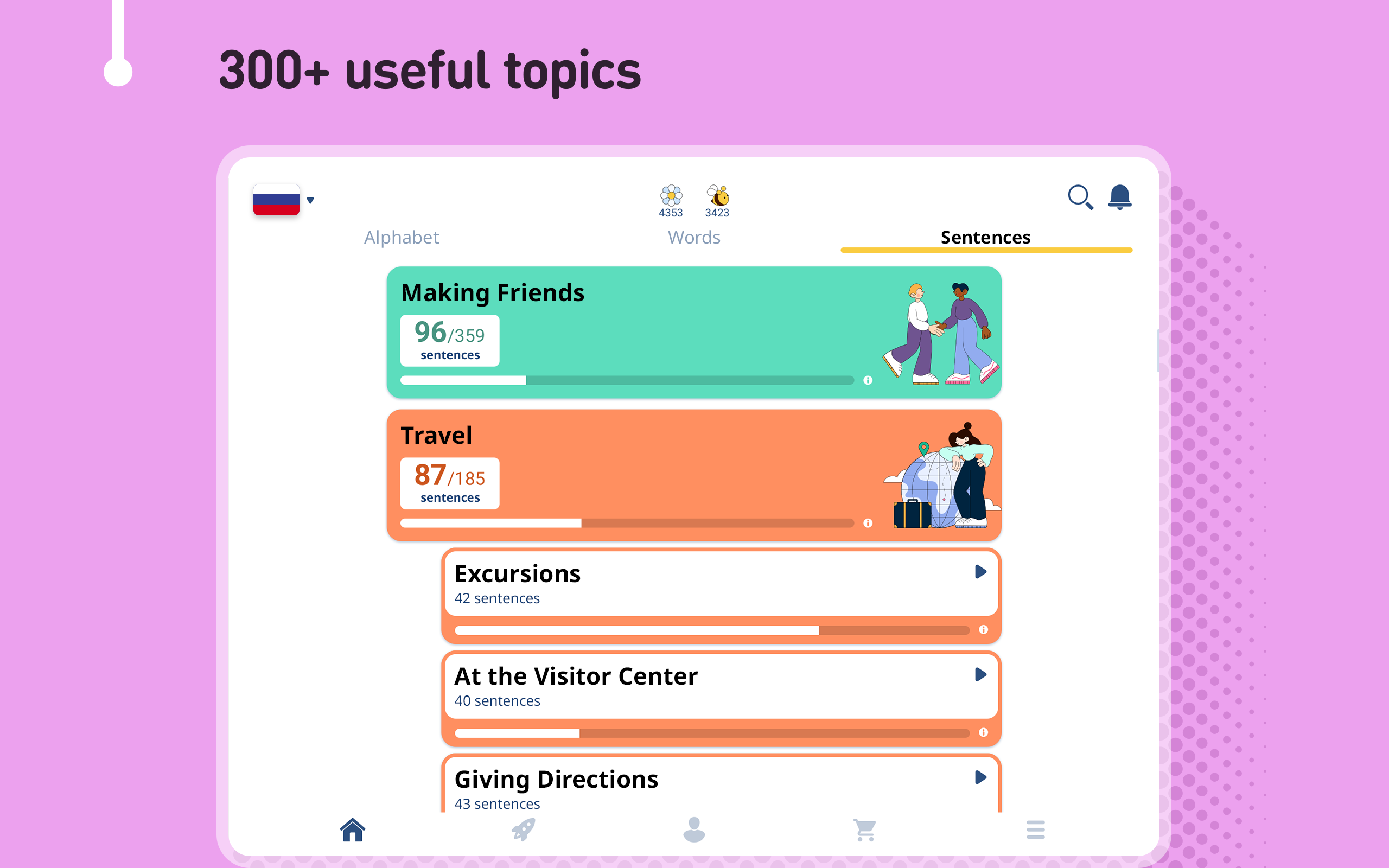 300+ useful topics

4353 3423

Alphabet Words Sentences

Making Friends
96/359
sentences

Travel
87/185
sentences

Excursions
42 sentences

At the Visitor Center
40 sentences

Giving Directions
43 sentences